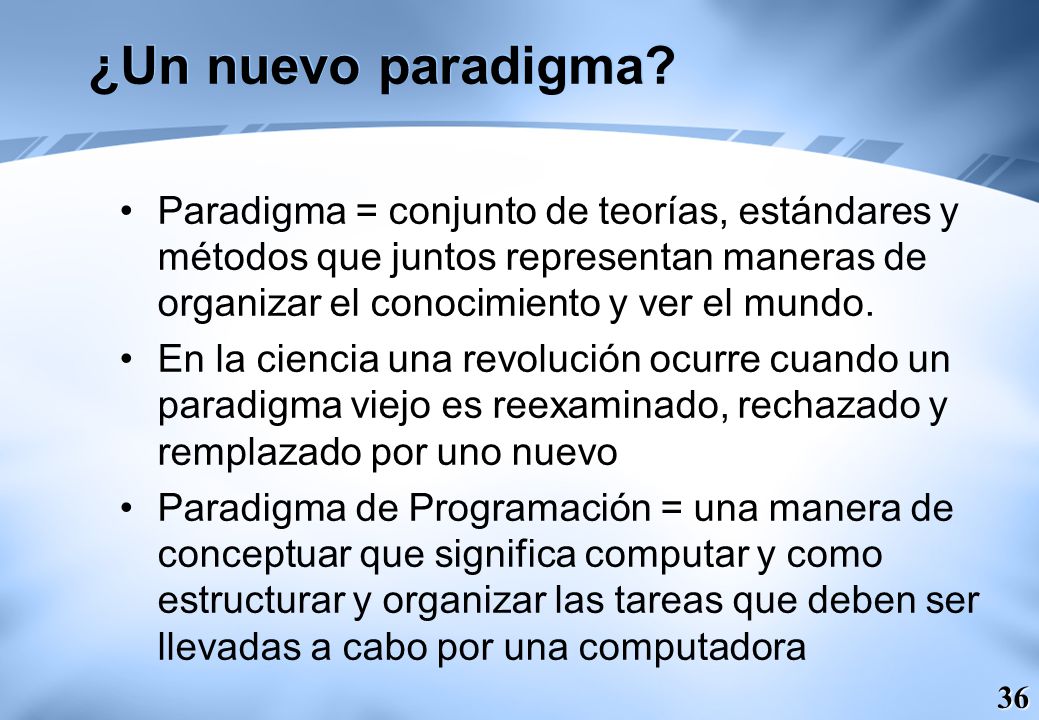 ¿Un nuevo paradigma?

• Paradigma = conjunto de teorías, estándares y métodos que juntos representan maneras de organizar el conocimiento y ver el mundo.

• En la ciencia una revolución ocurre cuando un paradigma viejo es reexaminado, rechazado y remplazado por uno nuevo

• Paradigma de Programación = una manera de conceptuar que significa computar y como estructurar y organizar las tareas que deben ser llevadas a cabo por una computadora

36